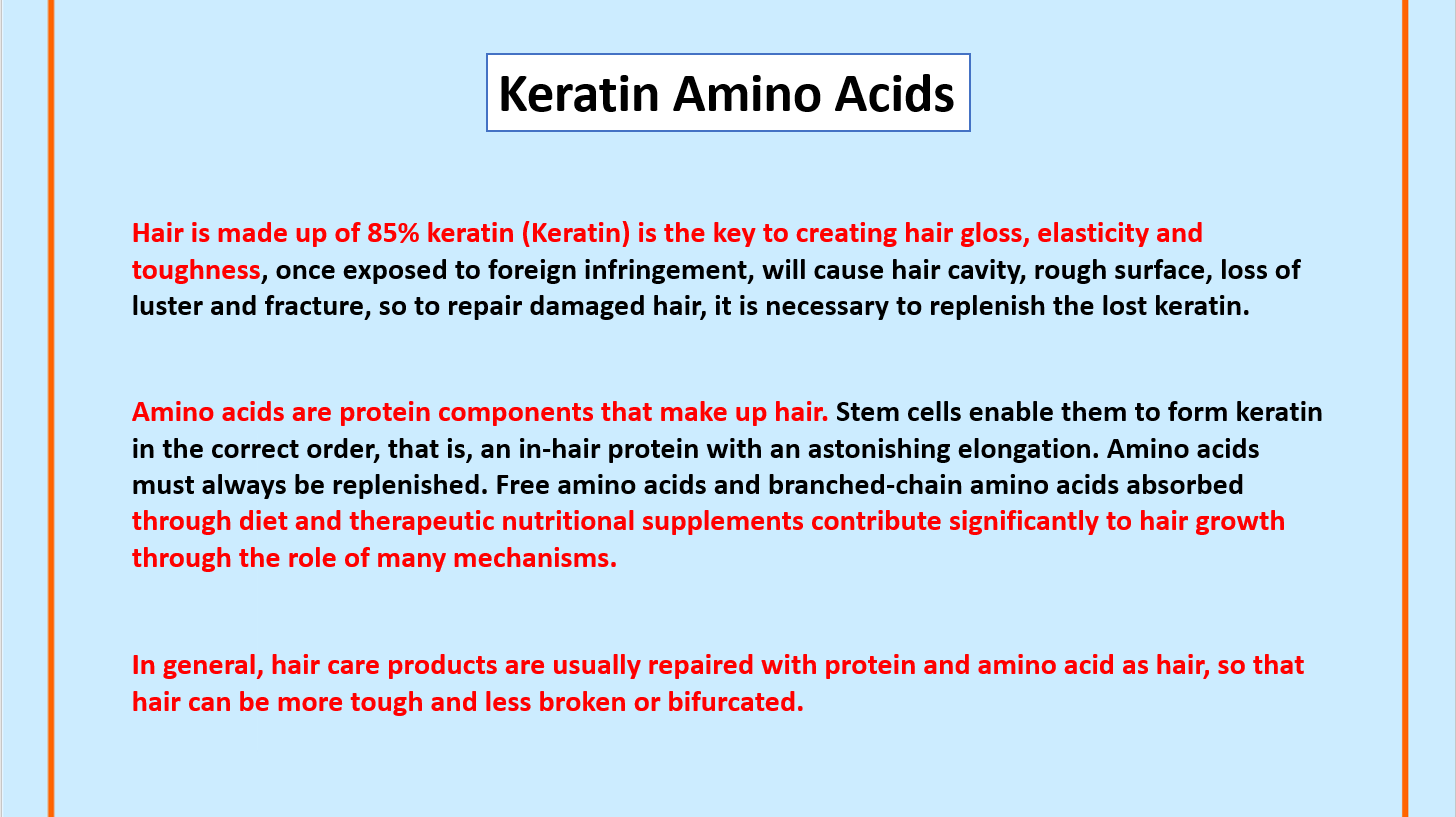 Keratin Amino Acids

Hair is made up of 85% keratin (Keratin) is the key to creating hair gloss, elasticity and toughness, once exposed to foreign infringement, will cause hair cavity, rough surface, loss of luster and fracture, so to repair damaged hair, it is necessary to replenish the lost keratin.

Amino acids are protein components that make up hair. Stem cells enable them to form keratin in the correct order, that is, an in-hair protein with an astonishing elongation. Amino acids must always be replenished. Free amino acids and branched-chain amino acids absorbed through diet and therapeutic nutritional supplements contribute significantly to hair growth through the role of many mechanisms.

In general, hair care products are usually repaired with protein and amino acid as hair, so that hair can be more tough and less broken or bifurcated.